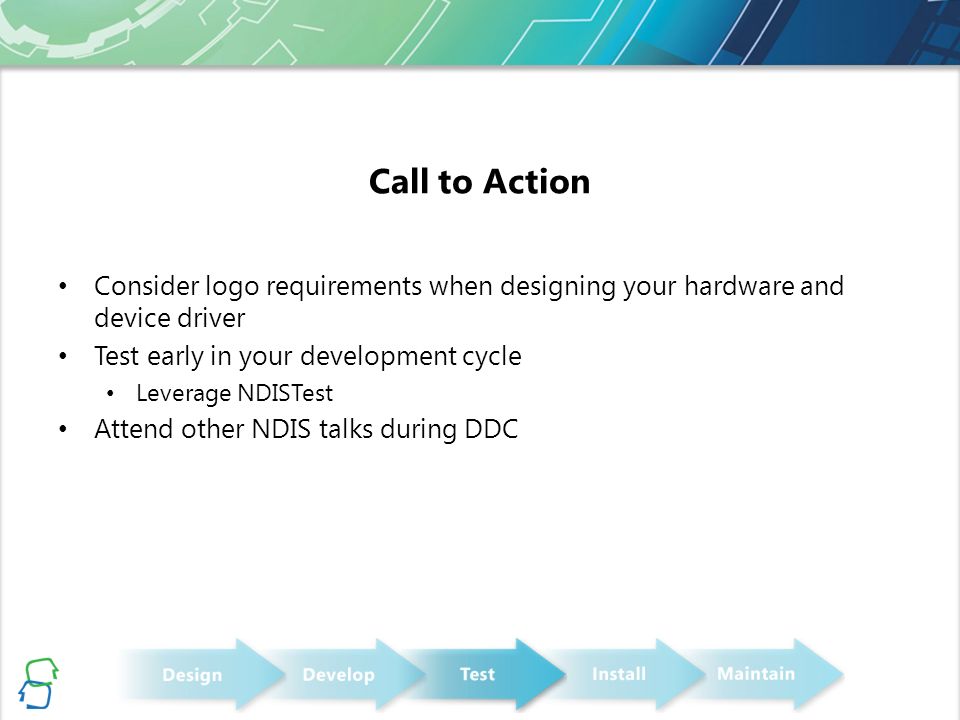 Call to Action

• Consider logo requirements when designing your hardware and device driver
• Test early in your development cycle
  • Leverage NDISTest
• Attend other NDIS talks during DDC

Design
Develop
Test
Install
Maintain